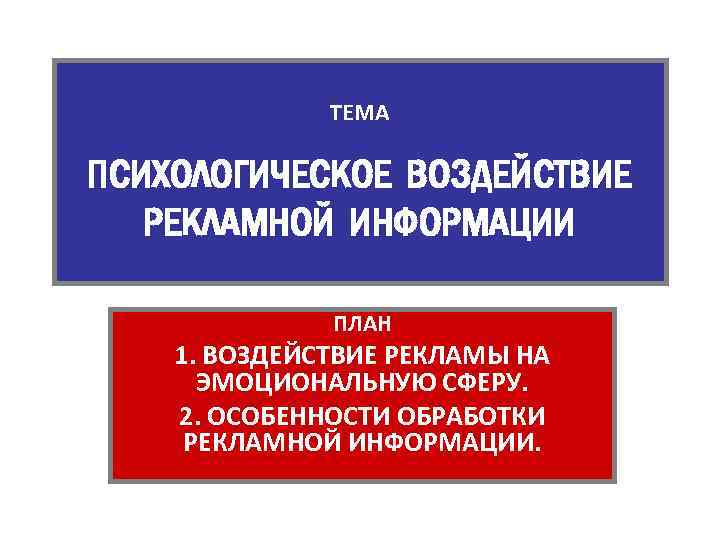 ТЕМА

ПСИХОЛОГИЧЕСКОЕ ВОЗДЕЙСТВИЕ РЕКЛАМНОЙ ИНФОРМАЦИИ

ПЛАН

1. ВОЗДЕЙСТВИЕ РЕКЛАМЫ НА ЭМОЦИОНАЛЬНУЮ СФЕРУ.

2. ОСОБЕННОСТИ ОБРАБОТКИ РЕКЛАМНОЙ ИНФОРМАЦИИ.